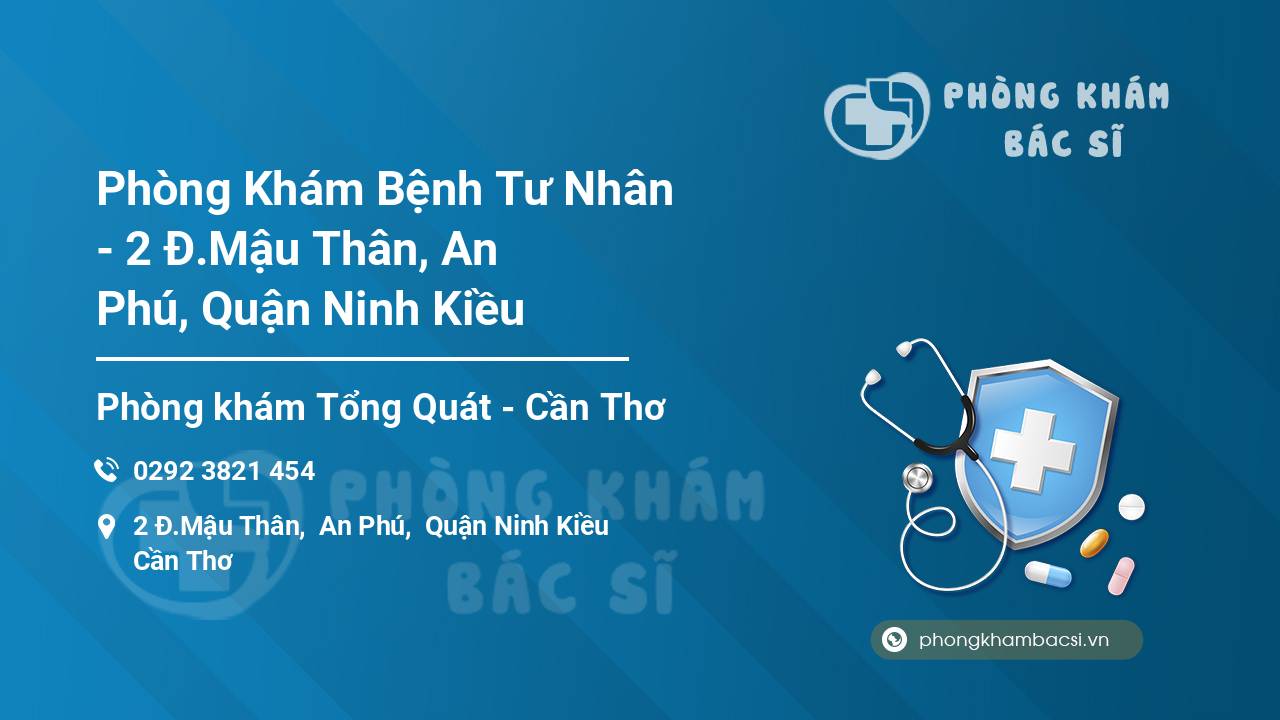 PHÒNG KHÁM
BÁC SĨ

Phòng Khám Bệnh Tư Nhân - 2 Đ.Mậu Thân, An Phú, Quận Ninh Kiều

Phòng khám Tổng Quát - Cần Thơ

0292 3821 454

2 Đ.Mậu Thân, An Phú, Quận Ninh Kiều
Cần Thơ

PHÒNG KHÁM
BÁC SĨ

phongkhambacsi.vn